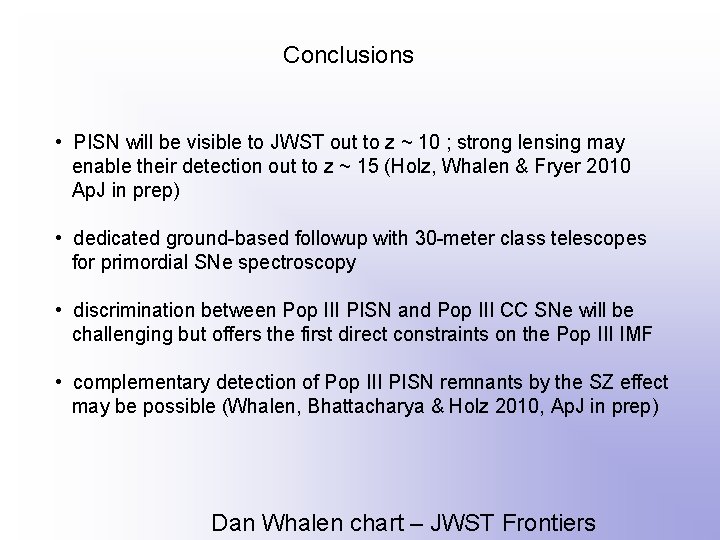 Conclusions

• PISN will be visible to JWST out to z ~ 10 ; strong lensing may enable their detection out to z ~ 15 (Holz, Whalen & Fryer 2010 ApJ in prep)

• dedicated ground-based followup with 30-meter class telescopes for primordial SNe spectroscopy

• discrimination between Pop III PISN and Pop III CC SNe will be challenging but offers the first direct constraints on the Pop III IMF

• complementary detection of Pop III PISN remnants by the SZ effect may be possible (Whalen, Bhattacharya & Holz 2010, ApJ in prep)

Dan Whalen chart – JWST Frontiers